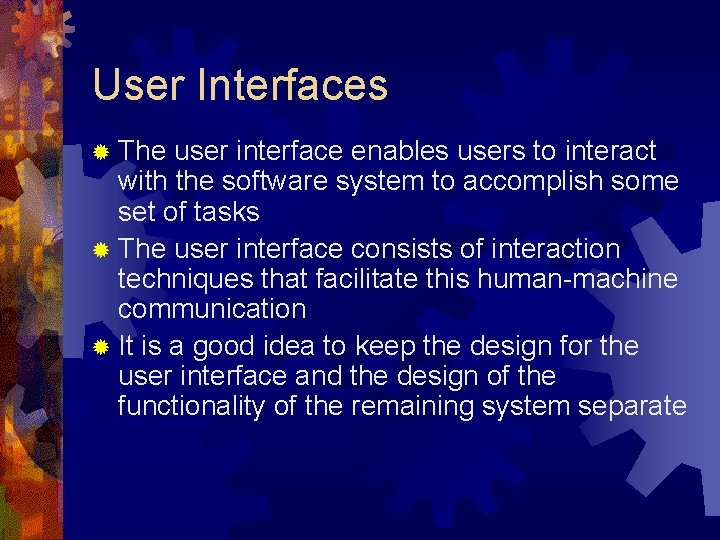 User Interfaces

The user interface enables users to interact with the software system to accomplish some set of tasks

The user interface consists of interaction techniques that facilitate this human-machine communication

It is a good idea to keep the design for the user interface and the design of the functionality of the remaining system separate